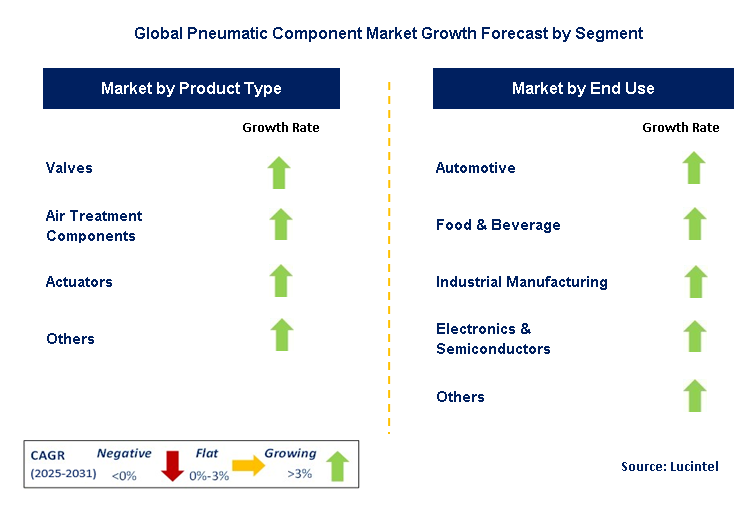 Global Pneumatic Component Market Growth Forecast by Segment

Market by Product Type

Growth Rate

Valves

Air Treatment Components

Actuators

Others

Market by End Use

Growth Rate

Automotive

Food & Beverage

Industrial Manufacturing

Electronics & Semiconductors

Others

CAGR (2025-2031) Negative <0% Flat 0%-3% Growing >3%

Source: Lucintel